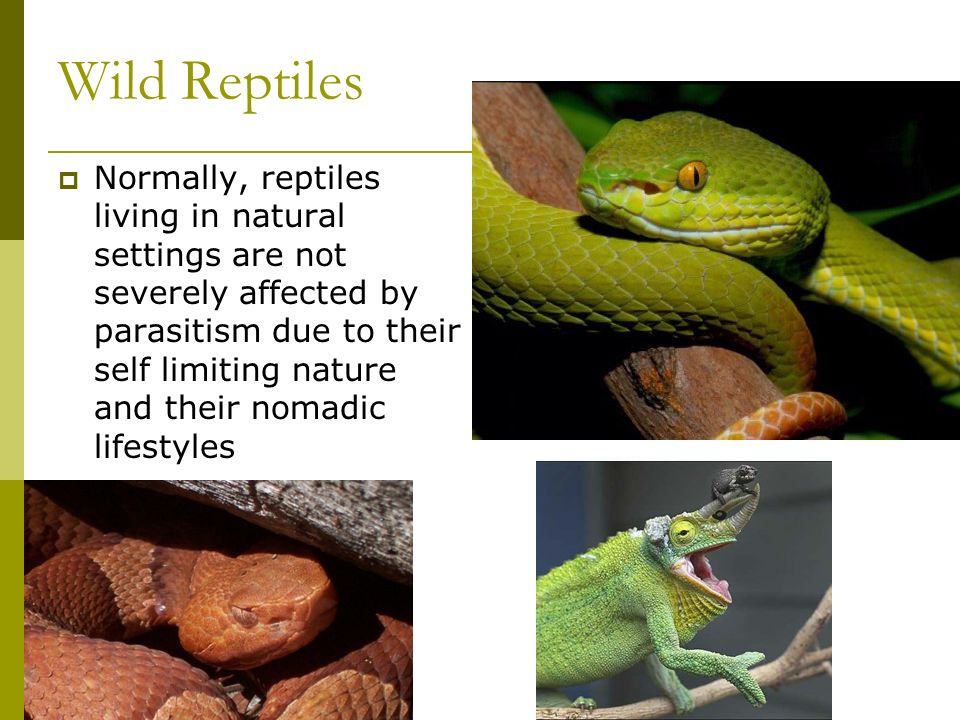 Wild Reptiles

Normally, reptiles living in natural settings are not severely affected by parasitism due to their self limiting nature and their nomadic lifestyles